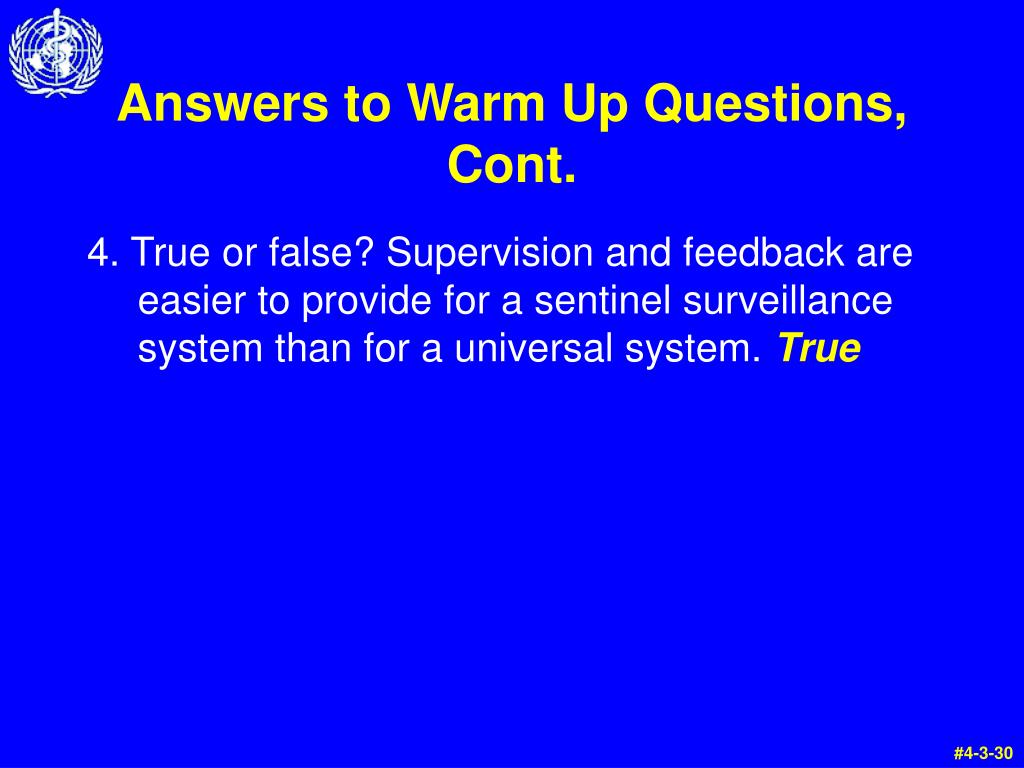 Answers to Warm Up Questions, Cont.

4. True or false? Supervision and feedback are easier to provide for a sentinel surveillance system than for a universal system. True

#4-3-30